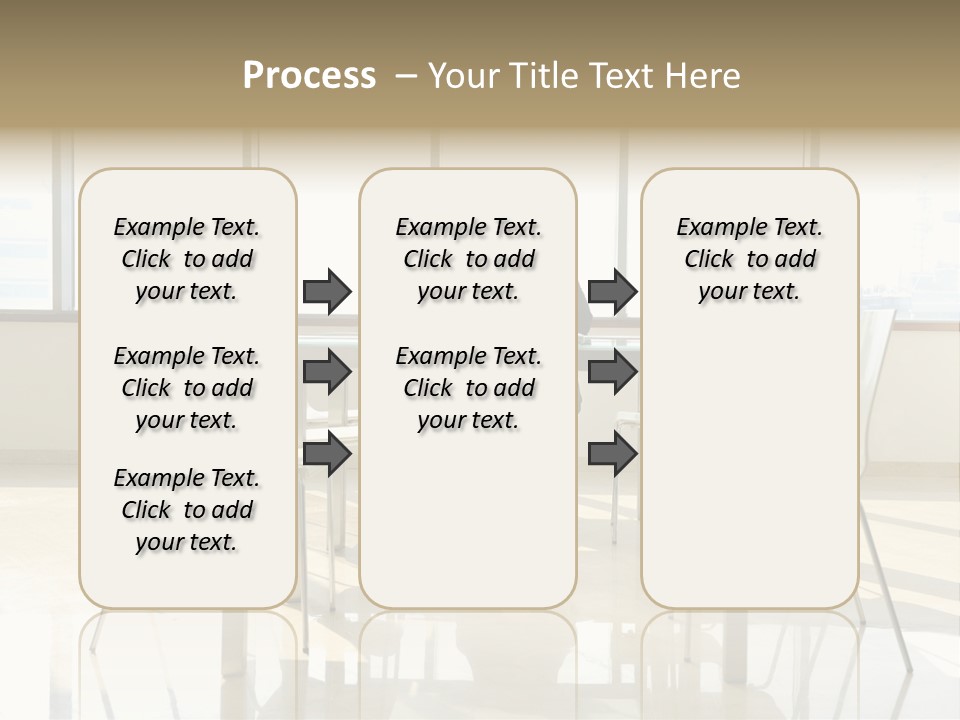 Process – Your Title Text Here

Example Text. Click to add your text.

Example Text. Click to add your text.

Example Text. Click to add your text.

Example Text. Click to add your text.

Example Text. Click to add your text.

Example Text. Click to add your text.